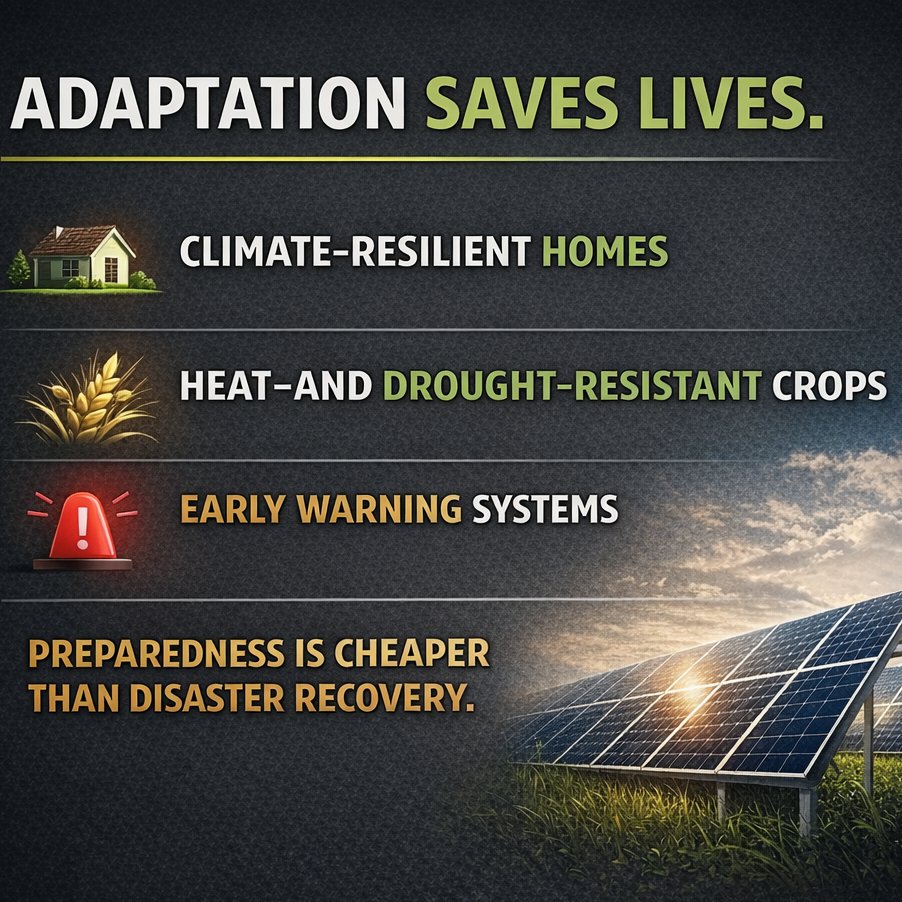 ADAPTATION SAVES LIVES.

CLIMATE-RESILIENT HOMES

HEAT-AND DROUGHT-RESISTANT CROPS

EARLY WARNING SYSTEMS

PREPAREDNESS IS CHEAPER THAN DISASTER RECOVERY.